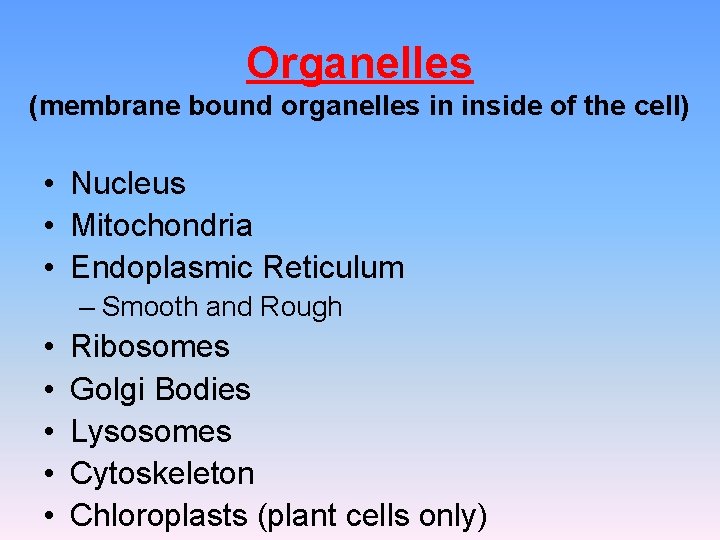 Organelles
(membrane bound organelles in inside of the cell)

• Nucleus
• Mitochondria
• Endoplasmic Reticulum
– Smooth and Rough
• Ribosomes
• Golgi Bodies
• Lysosomes
• Cytoskeleton
• Chloroplasts (plant cells only)